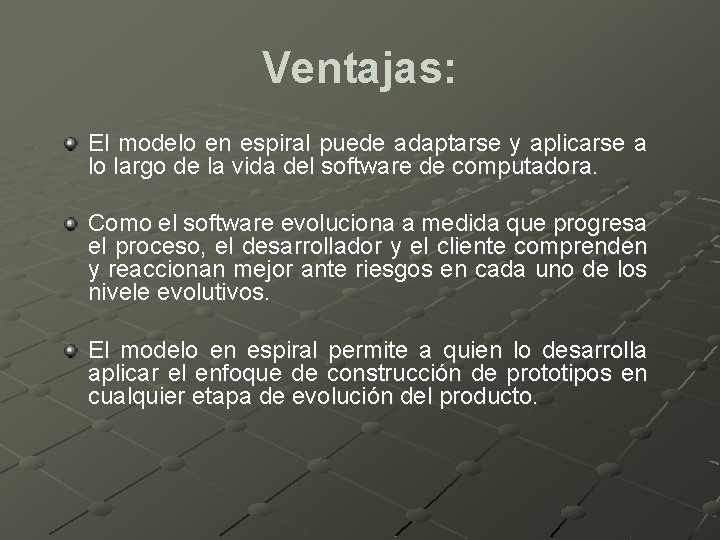 Ventajas:

El modelo en espiral puede adaptarse y aplicarse a lo largo de la vida del software de computadora.

Como el software evoluciona a medida que progresa el proceso, el desarrollador y el cliente comprenden y reaccionan mejor ante riesgos en cada uno de los nivele evolutivos.

El modelo en espiral permite a quien lo desarrolla aplicar el enfoque de construcción de prototipos en cualquier etapa de evolución del producto.